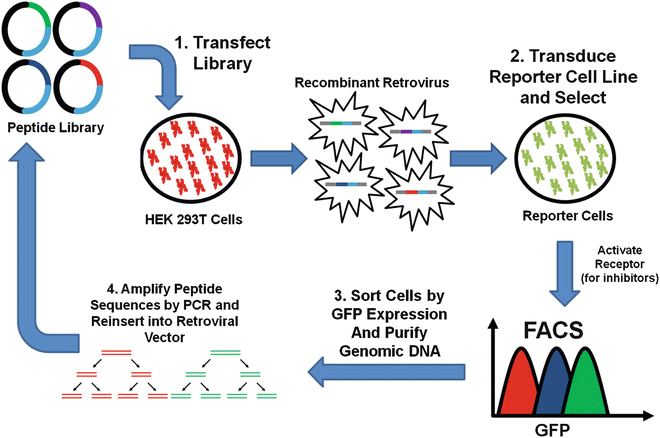 Peptide Library

1. Transfect Library

HEK 293T Cells

Recombinant Retrovirus

2. Transduce Reporter Cell Line and Select

Reporter Cells

Activate Receptor (for inhibitors)

FACS

GFP

3. Sort Cells by GFP Expression And Purify Genomic DNA

4. Amplify Peptide Sequences by PCR and Reinsert into Retroviral Vector